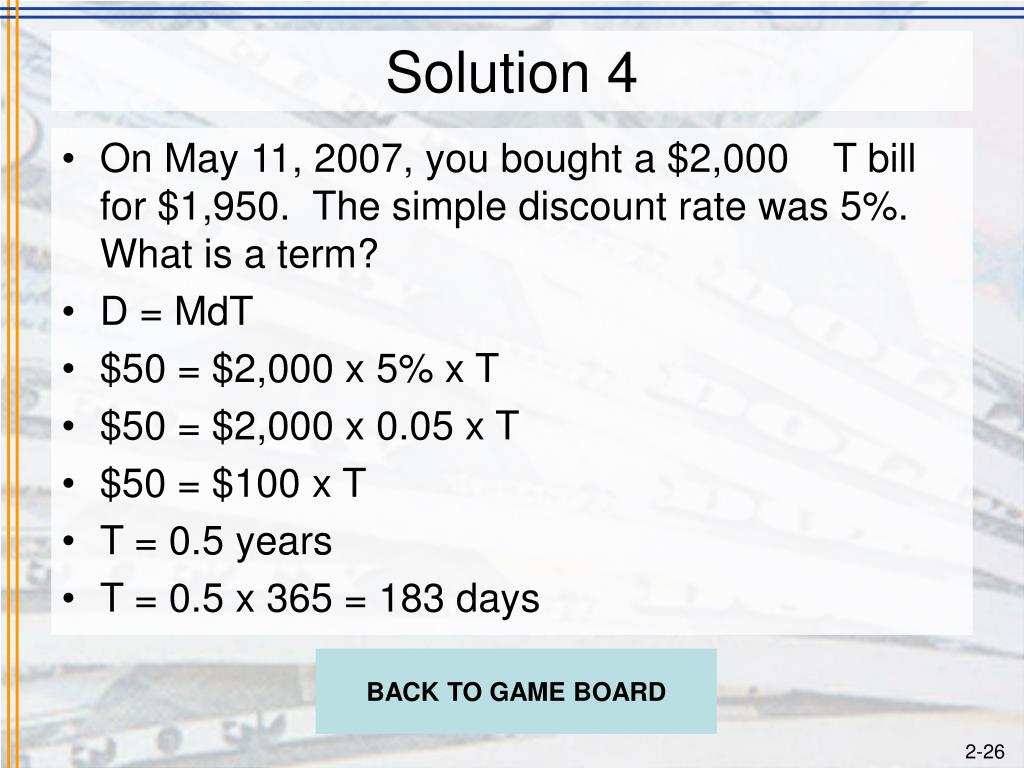 Solution 4

• On May 11, 2007, you bought a \$2,000 T bill for \$1,950. The simple discount rate was 5%. What is a term?
• D = MdT
• \$50 = \$2,000 x 5% x T
• \$50 = \$2,000 x 0.05 x T
• \$50 = \$100 x T
• T = 0.5 years
• T = 0.5 x 365 = 183 days

BACK TO GAME BOARD

2-26